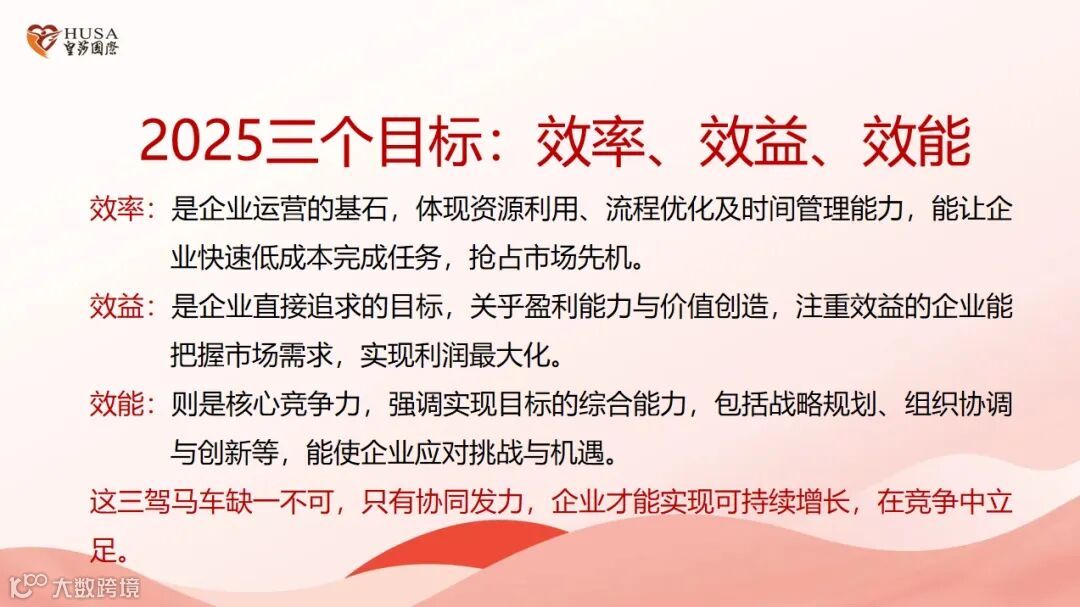 HUSA
曾莎国际

2025三个目标：效率、效益、效能

效率：是企业运营的基石，体现资源利用、流程优化及时间管理能力，能让企业快速低成本完成任务，抢占市场先机。

效益：是企业直接追求的目标，关乎盈利能力与价值创造，注重效益的企业能把握市场需求，实现利润最大化。

效能：则是核心竞争力，强调实现目标的综合能力，包括战略规划、组织协调与创新等，能使企业应对挑战与机遇。

这三驾马车缺一不可，只有协同发力，企业才能实现可持续增长，在竞争中立足。

大数跨境